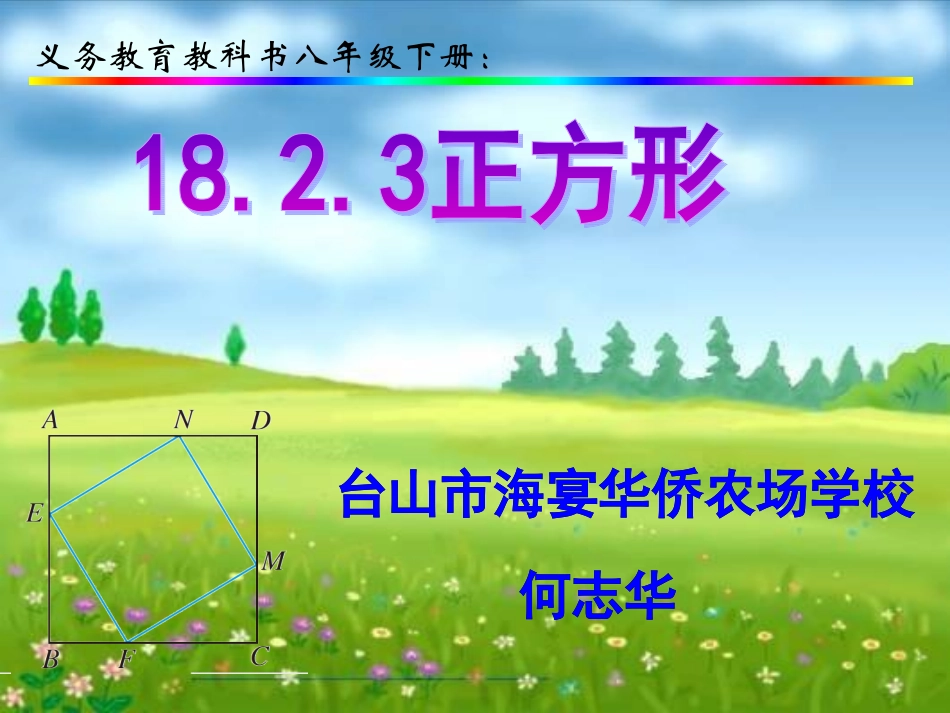 义务教育教科书八年级下册：

18. 2. 3正方形

A N D E M B F C

台山市海宴华侨农场学校

何志华